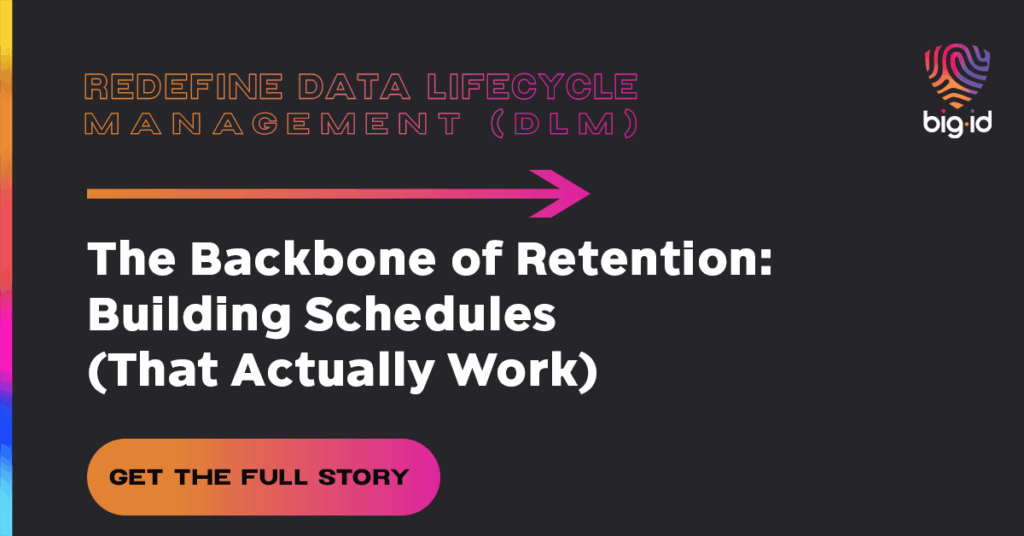 REDEFINE DATA LIFECYCLE MANAGEMENT (DLM)

big·id

The Backbone of Retention: Building Schedules (That Actually Work)

GET THE FULL STORY